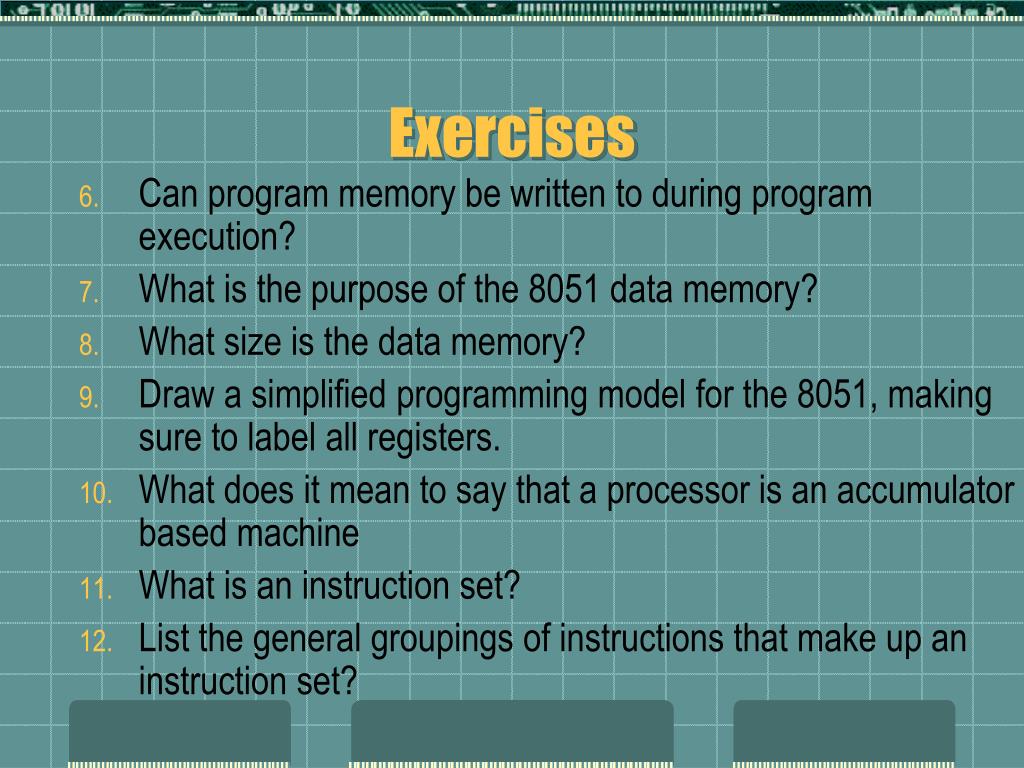 Exercises

6. Can program memory be written to during program execution?
7. What is the purpose of the 8051 data memory?
8. What size is the data memory?
9. Draw a simplified programming model for the 8051, making sure to label all registers.
10. What does it mean to say that a processor is an accumulator based machine
11. What is an instruction set?
12. List the general groupings of instructions that make up an instruction set?